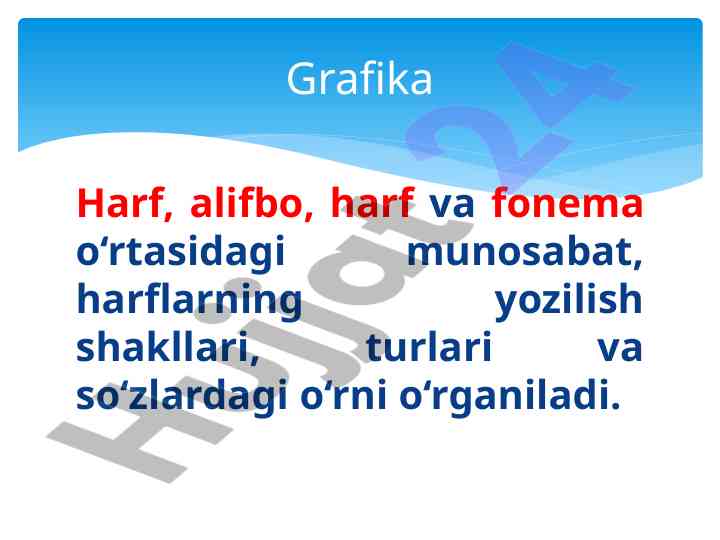 Grafika

Harf, alifbo, harf va fonema o‘rtasidagi munosabat, harflarning yozilish shakllari, turlari va so‘zlardagi o‘rni o‘rganiladi.

Hujjat 24